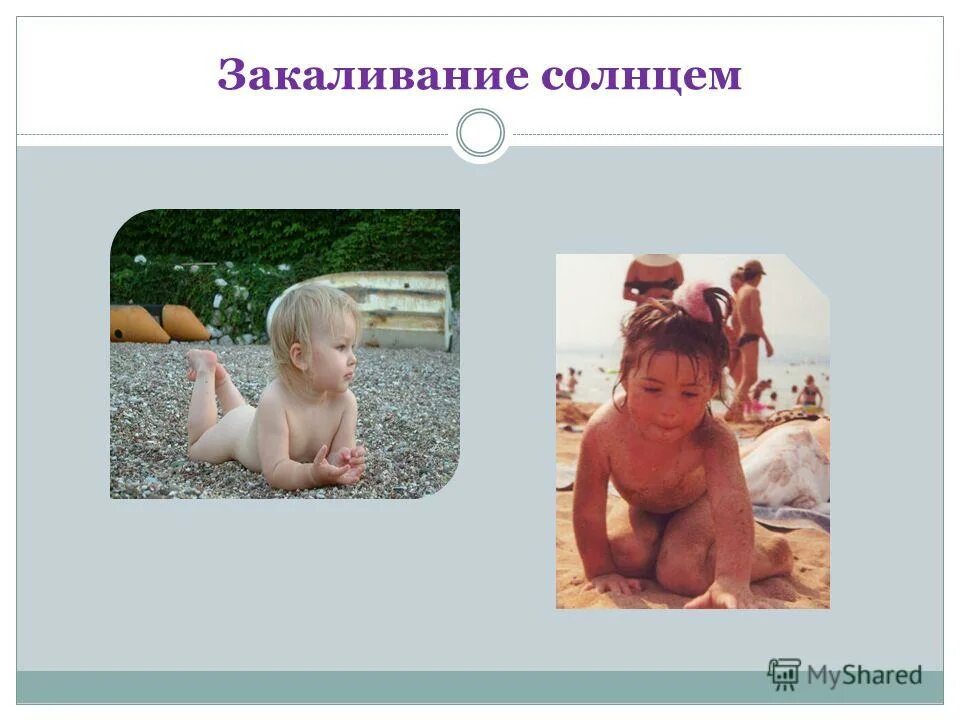 Закаливание солнцем

MyShared